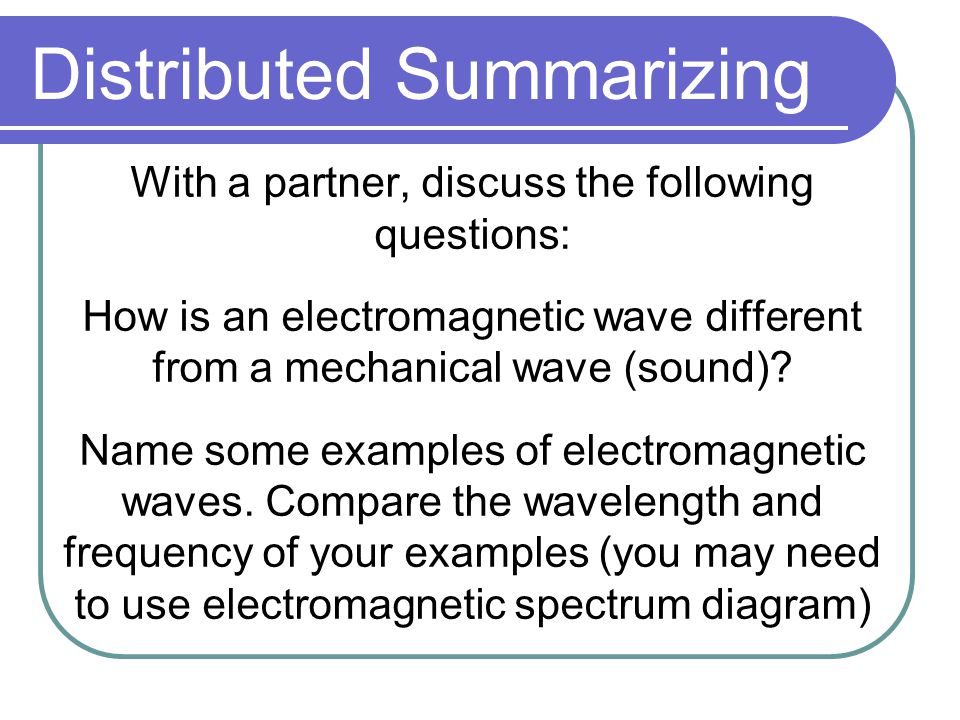 Distributed Summarizing

With a partner, discuss the following questions:

How is an electromagnetic wave different from a mechanical wave (sound)?

Name some examples of electromagnetic waves. Compare the wavelength and frequency of your examples (you may need to use electromagnetic spectrum diagram)